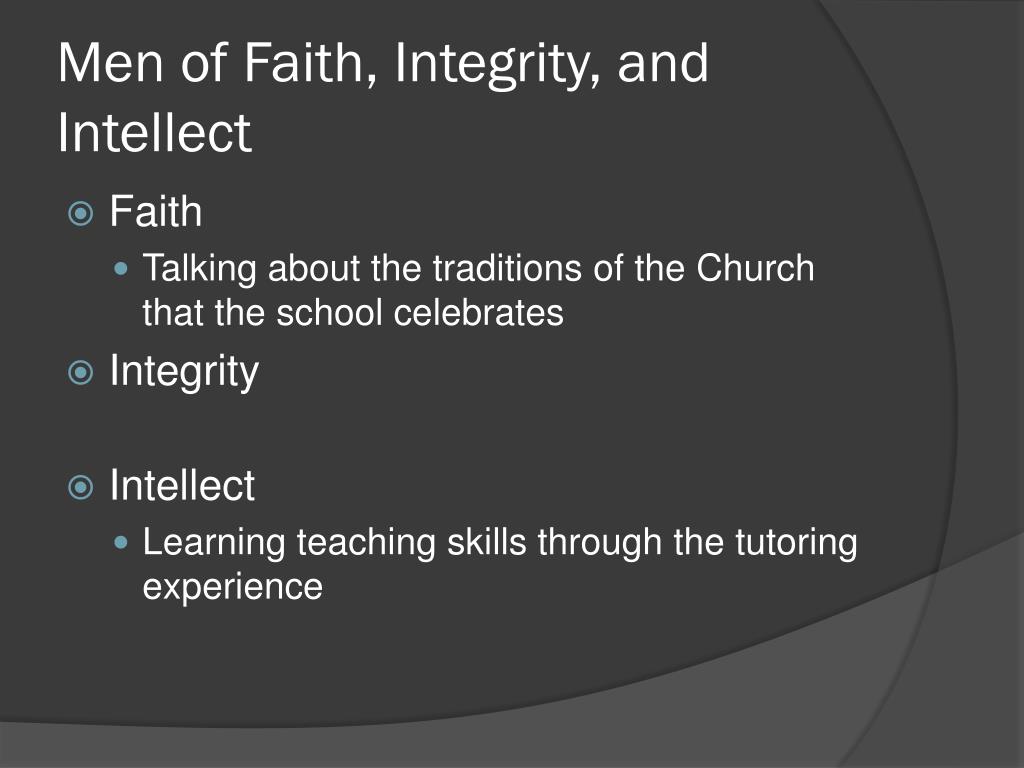 Men of Faith, Integrity, and Intellect

Faith

Talking about the traditions of the Church that the school celebrates

Integrity

Intellect

Learning teaching skills through the tutoring experience